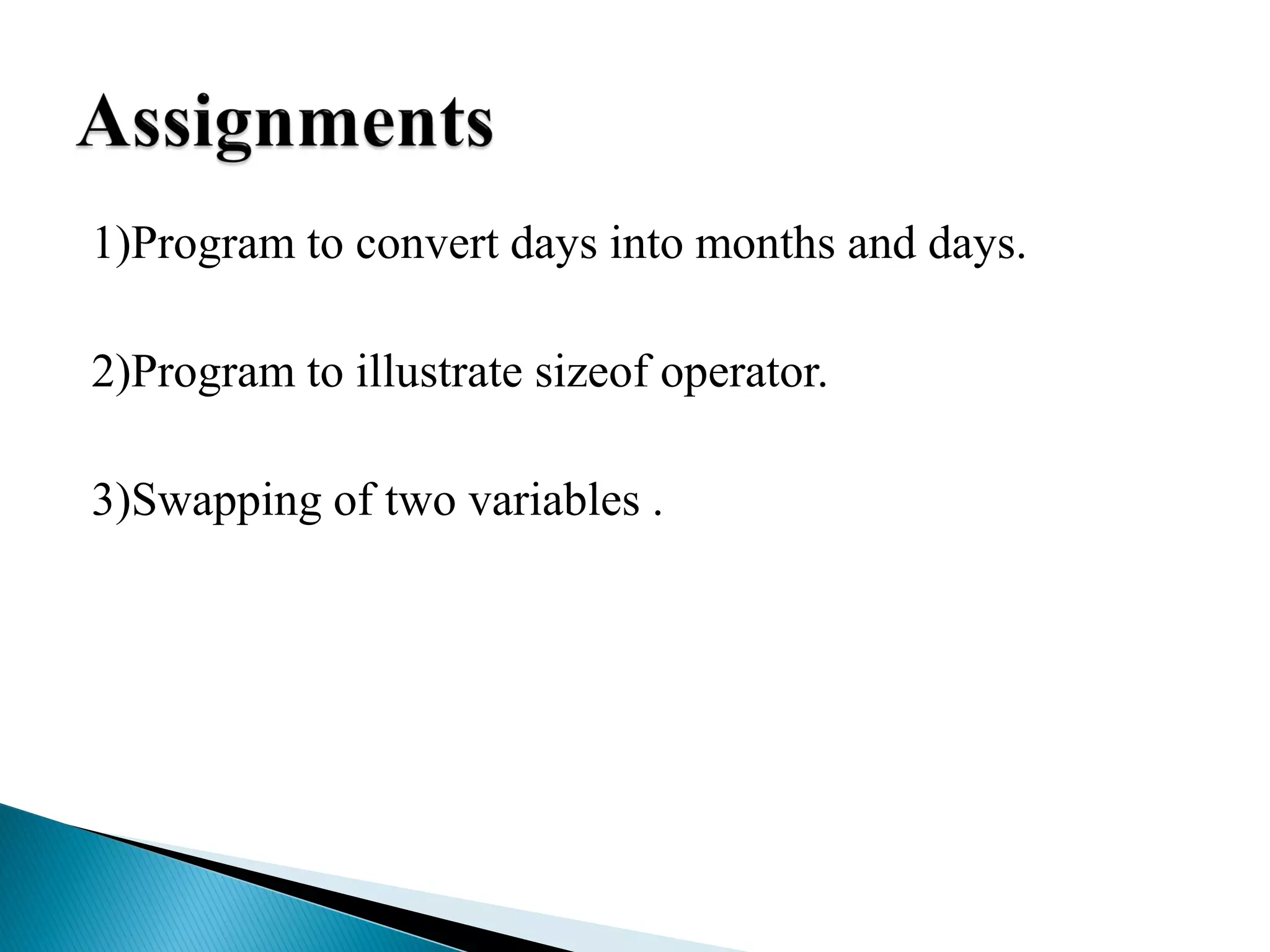 Assignments

1)Program to convert days into months and days.

2)Program to illustrate sizeof operator.

3)Swapping of two variables .